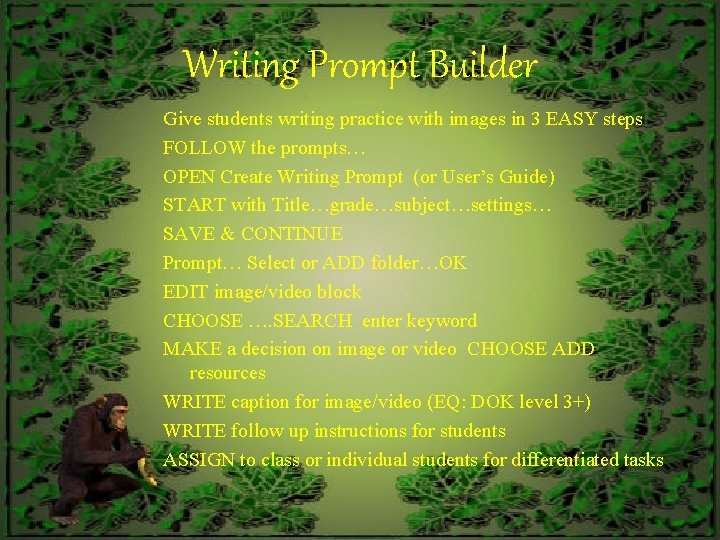 Writing Prompt Builder

Give students writing practice with images in 3 EASY steps

FOLLOW the prompts…

OPEN Create Writing Prompt (or User's Guide)

START with Title…grade…subject…settings…

SAVE & CONTINUE

Prompt… Select or ADD folder…OK

EDIT image/video block

CHOOSE ….SEARCH enter keyword

MAKE a decision on image or video CHOOSE ADD resources

WRITE caption for image/video (EQ: DOK level 3+)

WRITE follow up instructions for students

ASSIGN to class or individual students for differentiated tasks